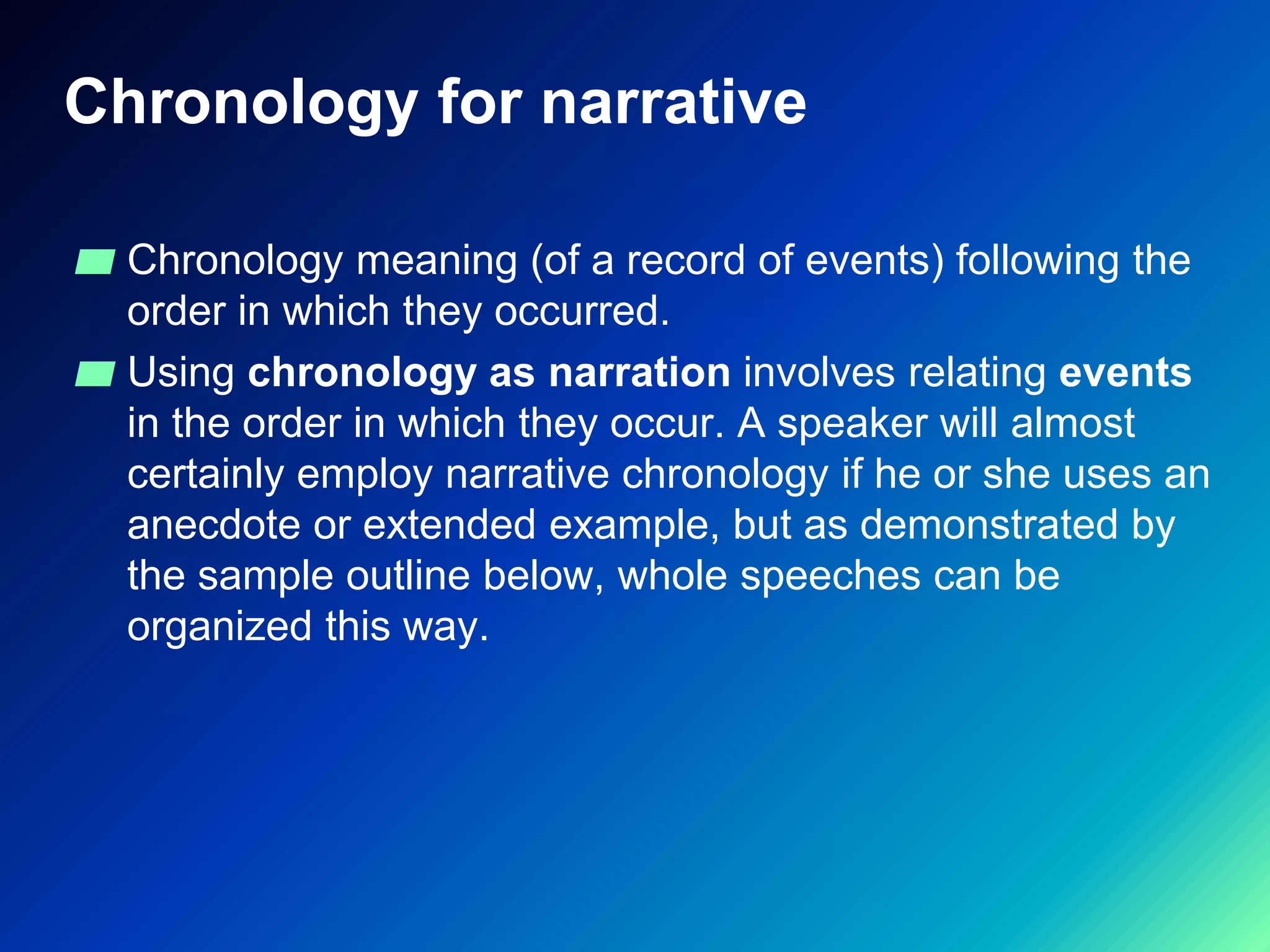 Chronology for narrative

Chronology meaning (of a record of events) following the order in which they occurred.

Using chronology as narration involves relating events in the order in which they occur. A speaker will almost certainly employ narrative chronology if he or she uses an anecdote or extended example, but as demonstrated by the sample outline below, whole speeches can be organized this way.